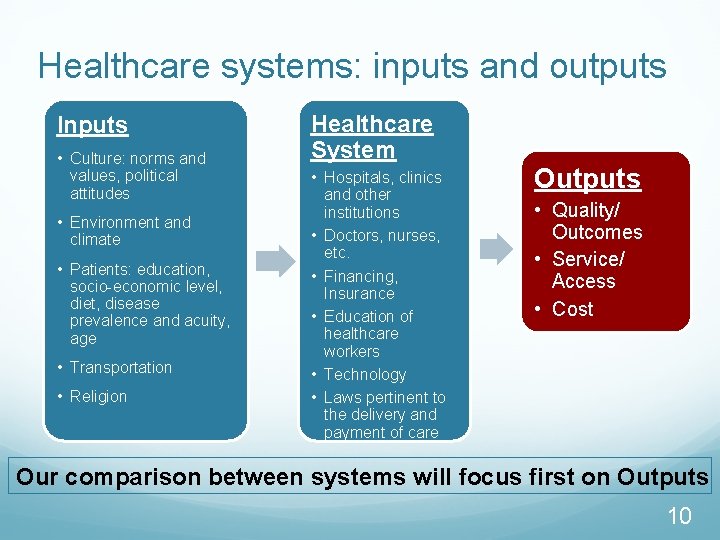 Healthcare systems: inputs and outputs

Inputs
• Culture: norms and values, political attitudes
• Environment and climate
• Patients: education, socio-economic level, diet, disease prevalence and acuity, age
• Transportation
• Religion

Healthcare System
• Hospitals, clinics and other institutions
• Doctors, nurses, etc.
• Financing, Insurance
• Education of healthcare workers
• Technology
• Laws pertinent to the delivery and payment of care

Outputs
• Quality/ Outcomes
• Service/ Access
• Cost

Our comparison between systems will focus first on Outputs

10